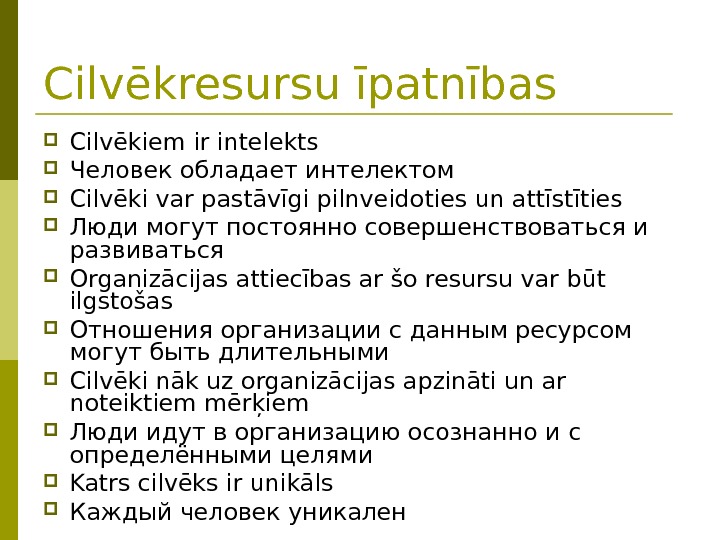 Cilvēkresursu īpatnības

Cilvēkiem ir intelekts
Человек обладает интелектом
Cilvēki var pastāvīgi pilnveidoties un attīstīties
Люди могут постоянно совершенствоваться и развиваться
Organizācijas attiecības ar šo resursu var būt ilgstošas
Отношения организации с данным ресурсом могут быть длительными
Cilvēki nāk uz organizācijas apzināti un ar noteiktiem mērķiem
Люди идут в организацию осознанно и с определёнными целями
Katrs cilvēks ir unikāls
Каждый человек уникален